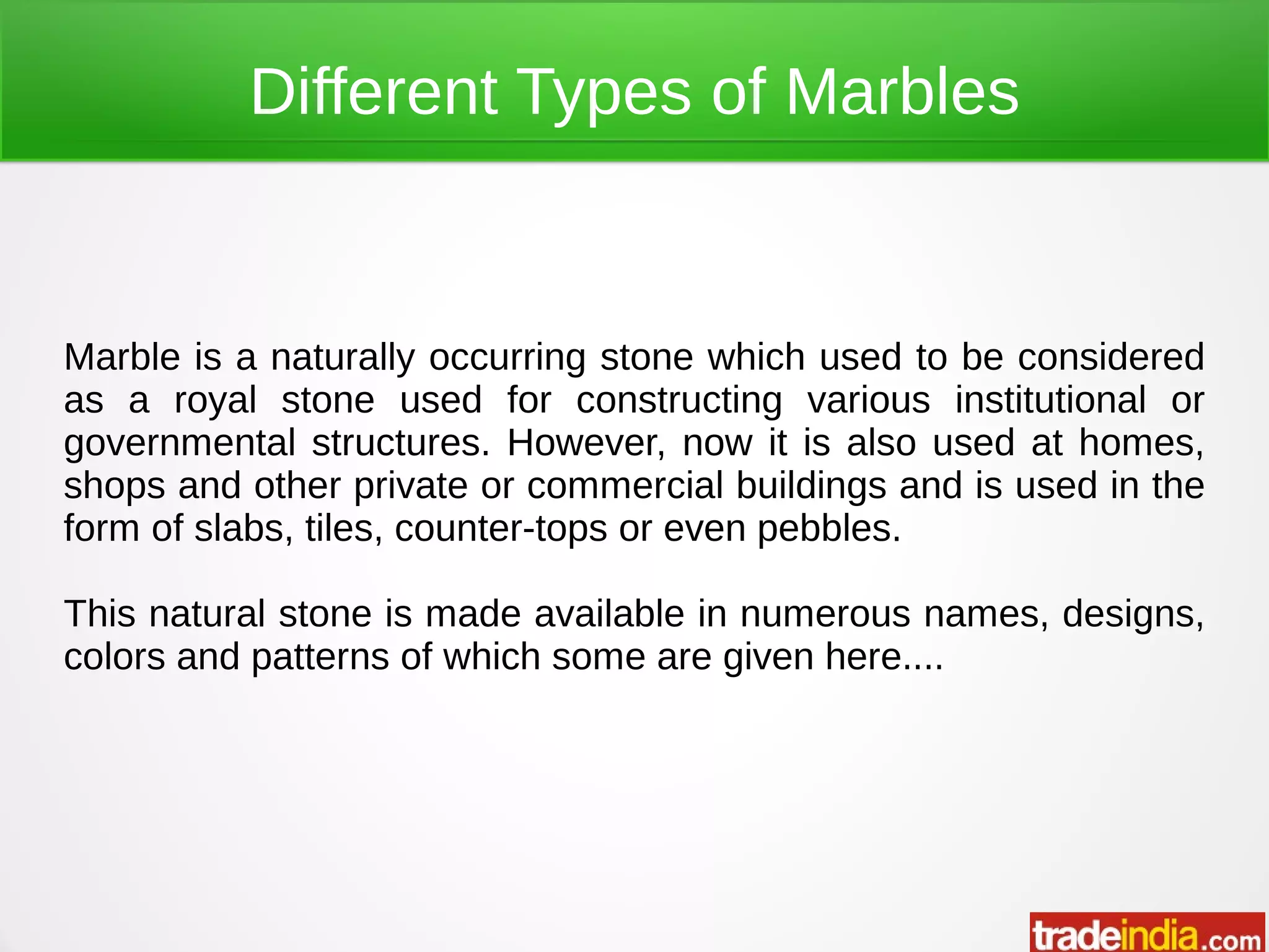 Different Types of Marbles

Marble is a naturally occurring stone which used to be considered as a royal stone used for constructing various institutional or governmental structures. However, now it is also used at homes, shops and other private or commercial buildings and is used in the form of slabs, tiles, counter-tops or even pebbles.

This natural stone is made available in numerous names, designs, colors and patterns of which some are given here....

tradeindia.com